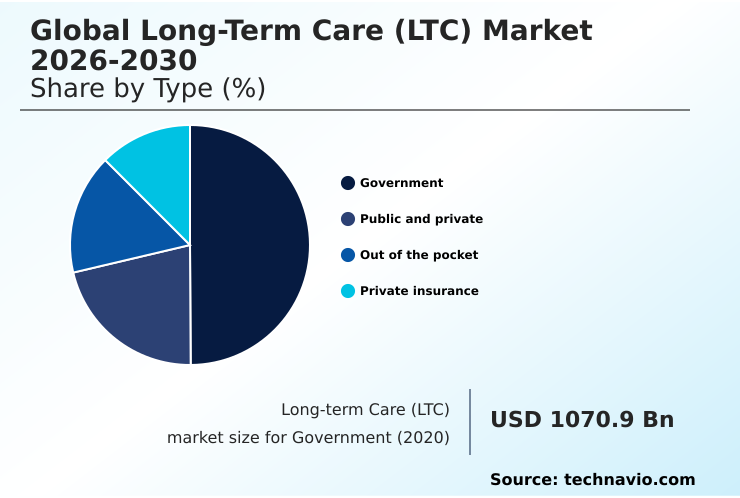 Global Long-Term Care (LTC) Market 2026-2030
Share by Type (%)

Government
Public and private
Out of the pocket
Private insurance

Long-term Care (LTC) market size for Government (2020)

USD 1070.9 Bn

Source: technavio.com